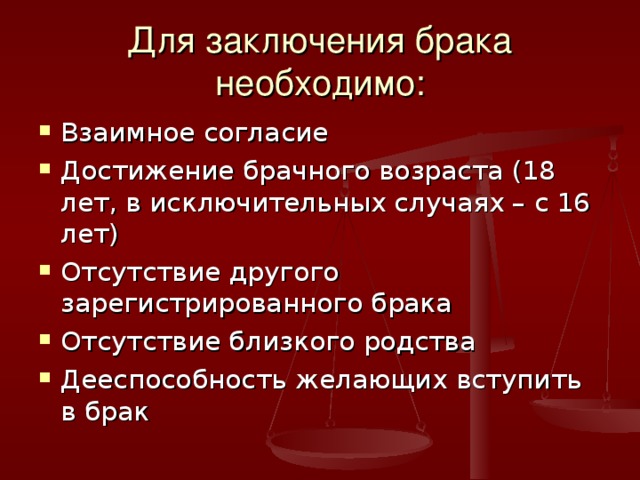 Для заключения брака необходимо:

- Взаимное согласие
- Достижение брачного возраста (18 лет, в исключительных случаях – с 16 лет)
- Отсутствие другого зарегистрированного брака
- Отсутствие близкого родства
- Дееспособность желающих вступить в брак